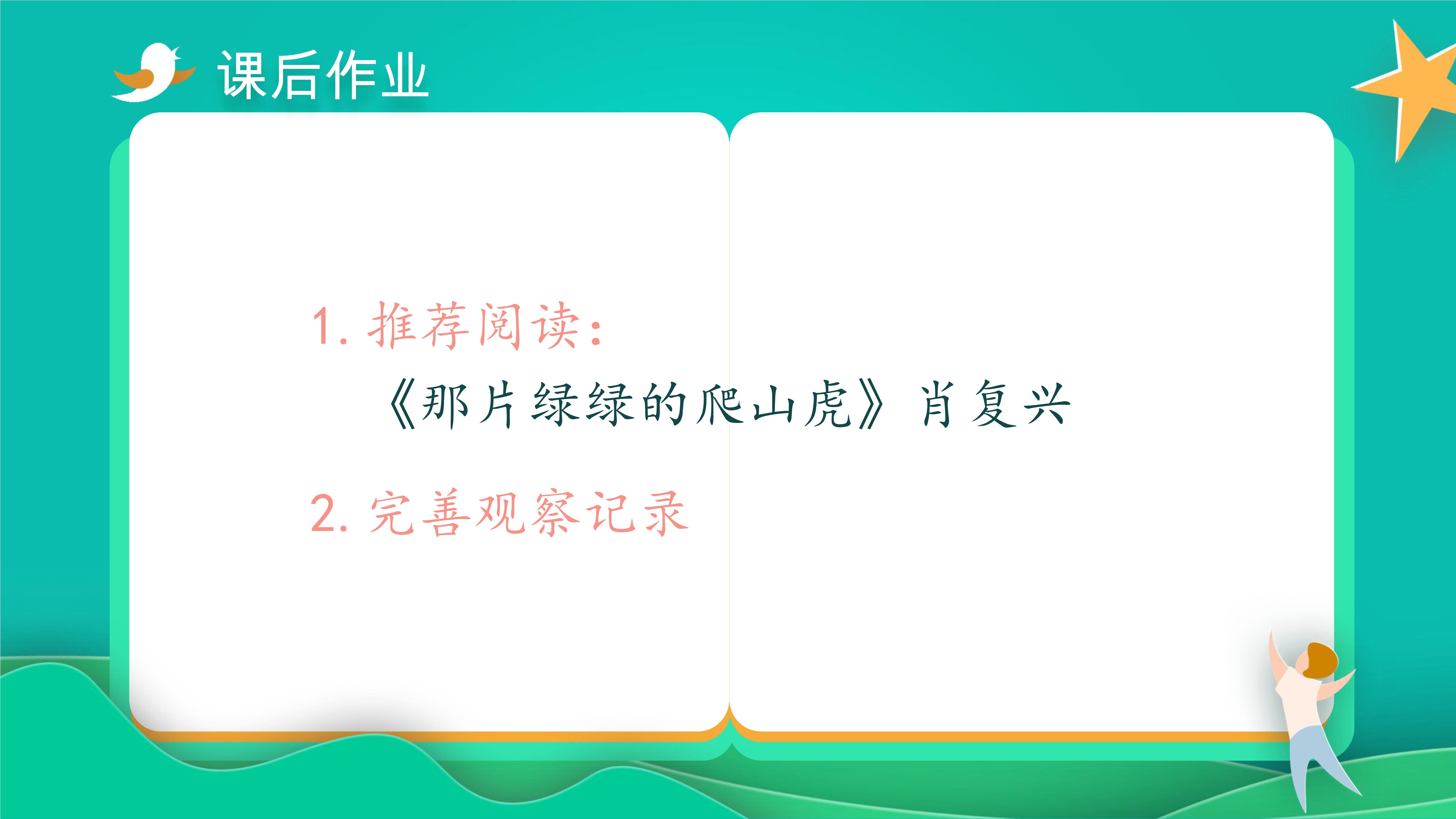 课后作业

1. 推荐阅读:
《那片绿绿的爬山虎》肖复兴

2. 完善观察记录